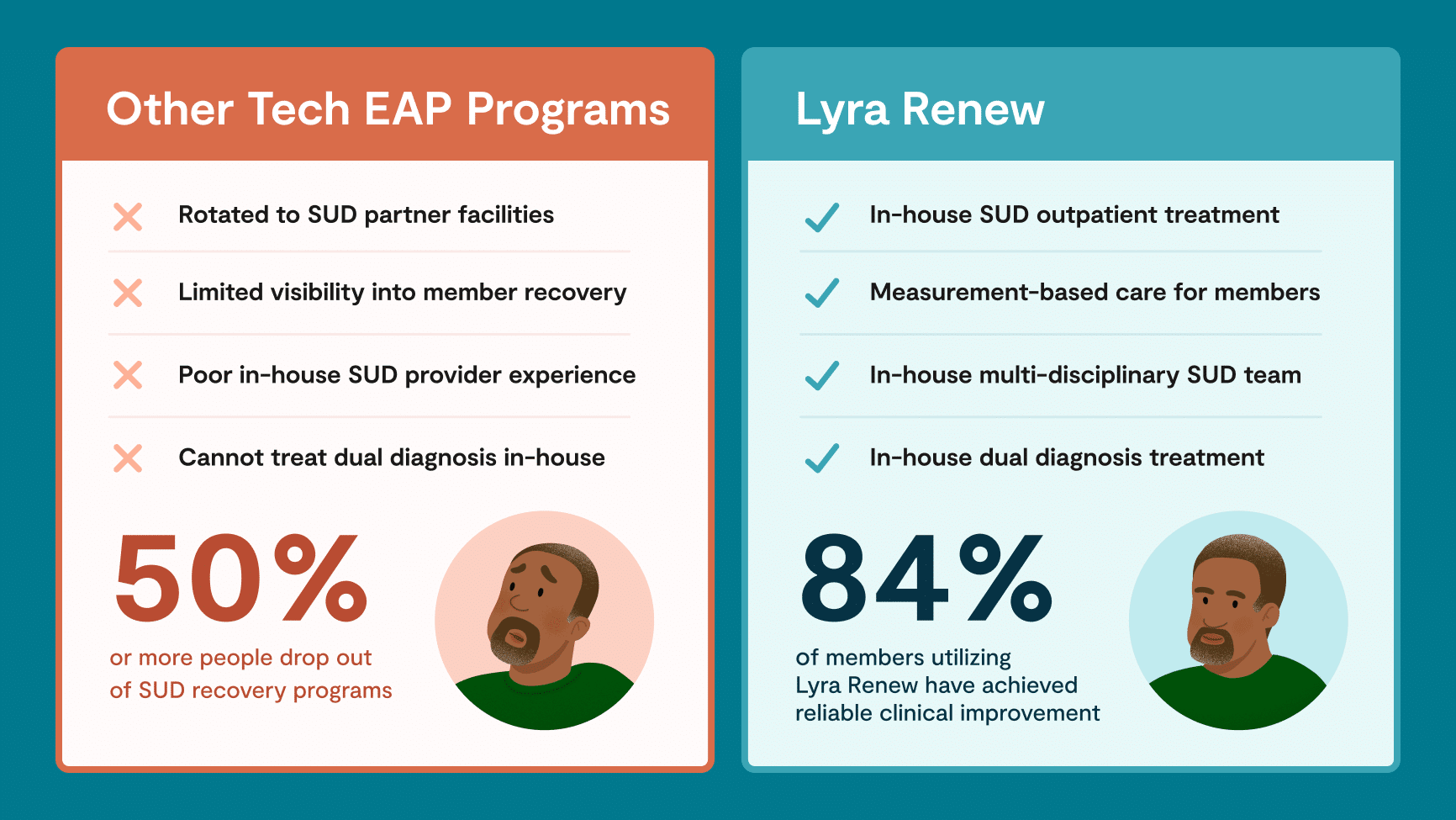 Other Tech EAP Programs

Rotated to SUD partner facilities

Limited visibility into member recovery

Poor in-house SUD provider experience

Cannot treat dual diagnosis in-house

50%

or more people drop out of SUD recovery programs

Lyra Renew

In-house SUD outpatient treatment

Measurement-based care for members

In-house multi-disciplinary SUD team

In-house dual diagnosis treatment

84%

of members utilizing Lyra Renew have achieved reliable clinical improvement